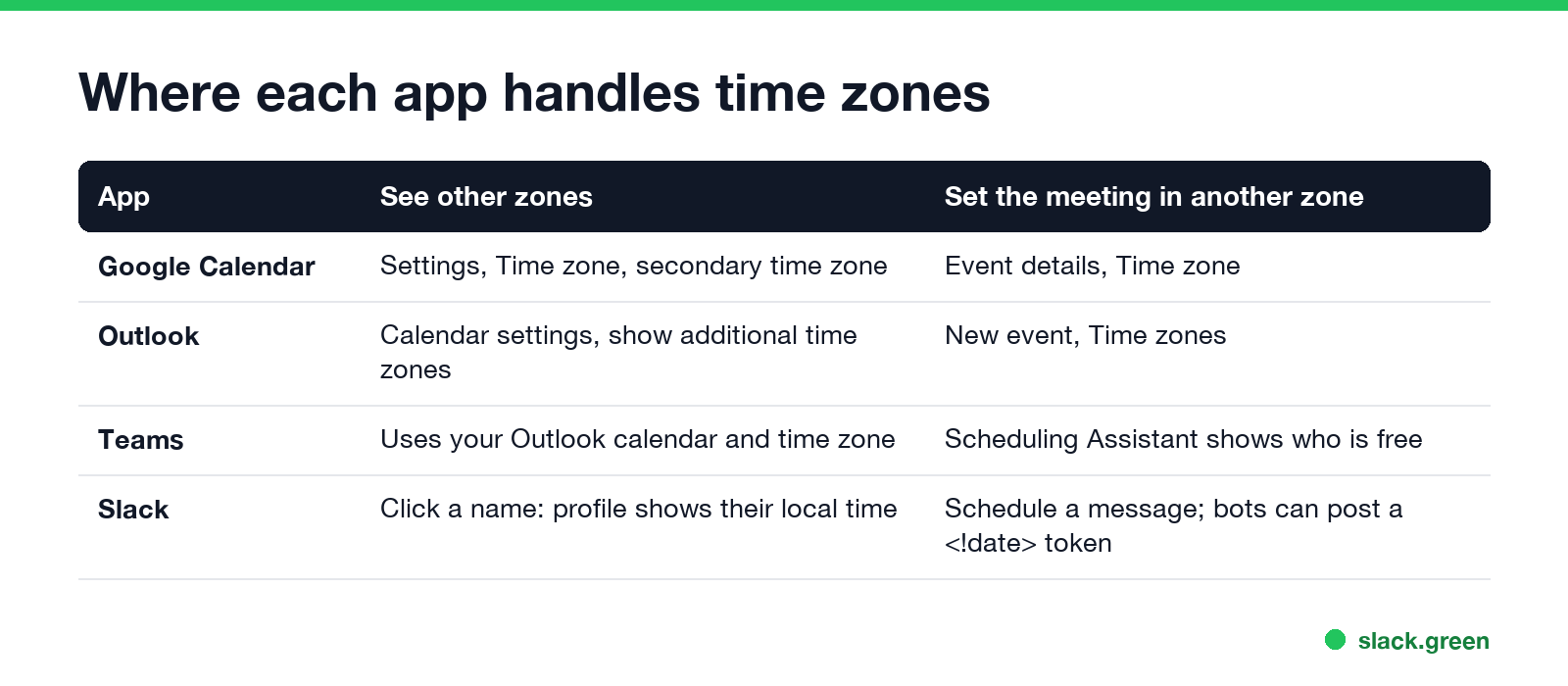 Where each app handles time zones

| App | See other zones | Set the meeting in another zone |
|---|---|---|
| Google Calendar | Settings, Time zone, secondary time zone | Event details, Time zone |
| Outlook | Calendar settings, show additional time zones | New event, Time zones |
| Teams | Uses your Outlook calendar and time zone | Scheduling Assistant shows who is free |
| Slack | Click a name: profile shows their local time | Schedule a message; bots can post a <!date> token |

slack.green